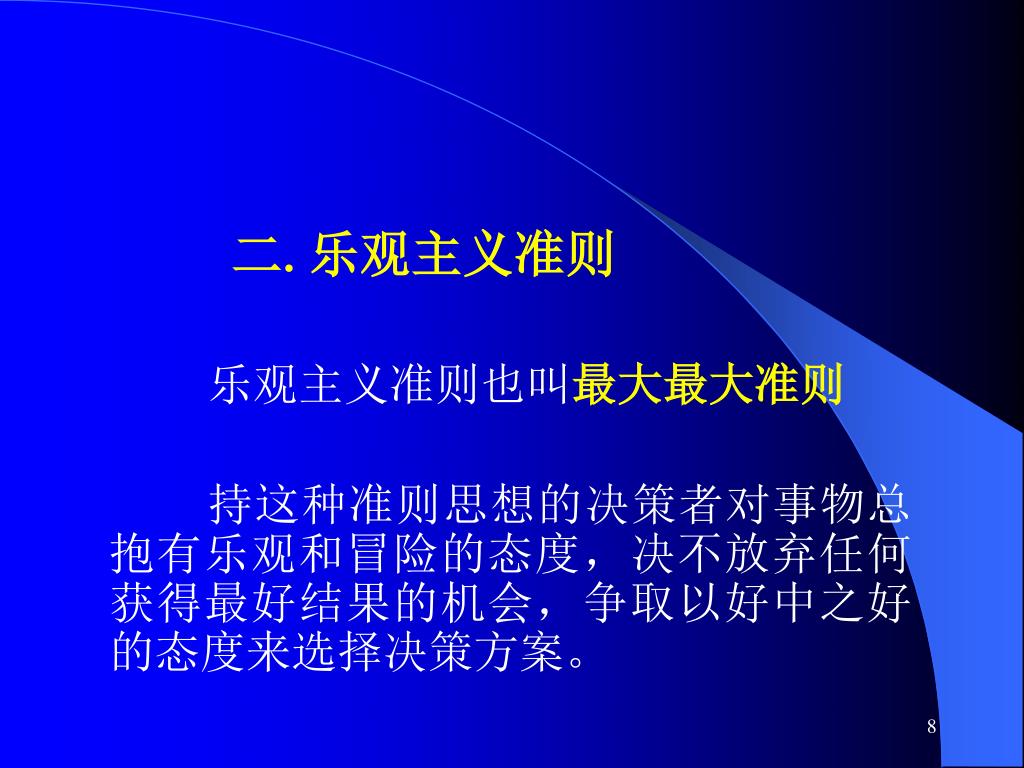 二. 乐观主义准则

乐观主义准则也叫最大最大准则

持这种准则思想的决策者对事物总抱有乐观和冒险的态度，决不放弃任何获得最好结果的机会，争取以好中之好的态度来选择决策方案。

8